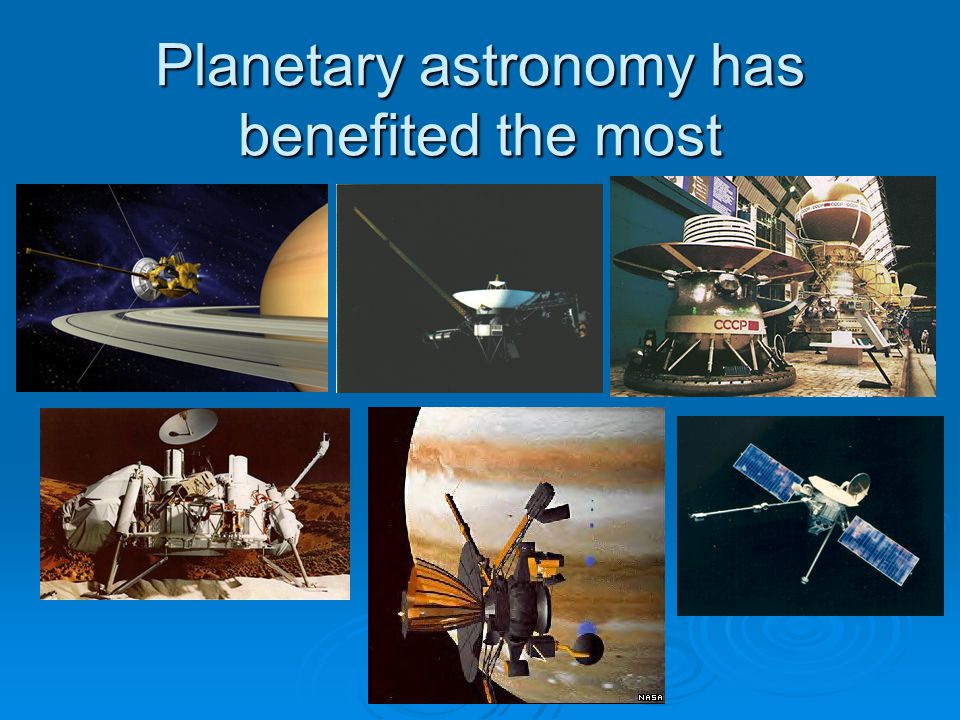 Planetary astronomy has benefited the most

CCCP

NASA